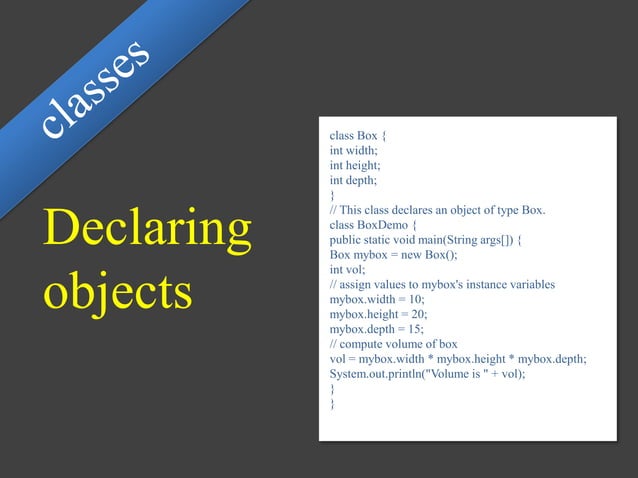 classes

Declaring objects

class Box {
int width;
int height;
int depth;
}
// This class declares an object of type Box.
class BoxDemo {
public static void main(String args[]) {
Box mybox = new Box();
int vol;
// assign values to mybox's instance variables
mybox.width = 10;
mybox.height = 20;
mybox.depth = 15;
// compute volume of box
vol = mybox.width * mybox.height * mybox.depth;
System.out.println("Volume is " + vol);
}
}